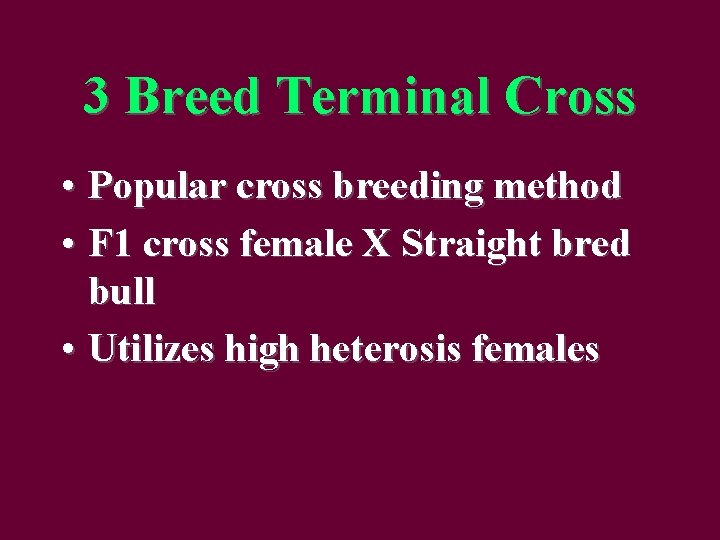 3 Breed Terminal Cross

• Popular cross breeding method
• F1 cross female X Straight bred bull
• Utilizes high heterosis females